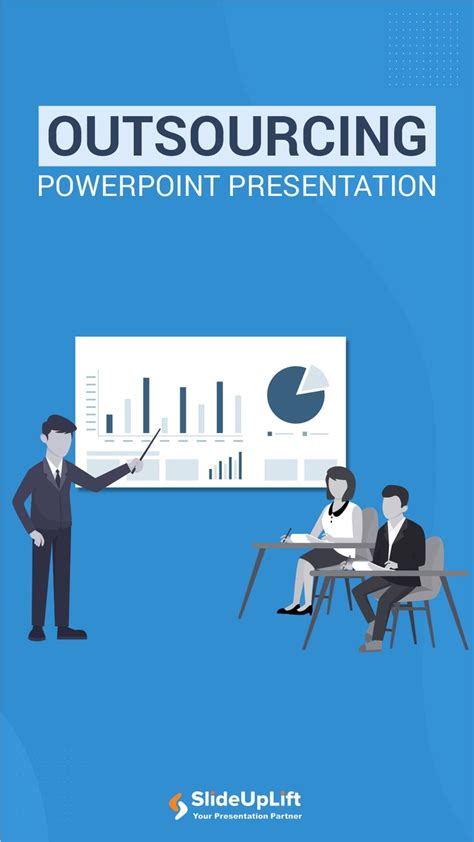 OUTSOURCING
POWERPOINT PRESENTATION

SlideUpLift
Your Presentation Partner